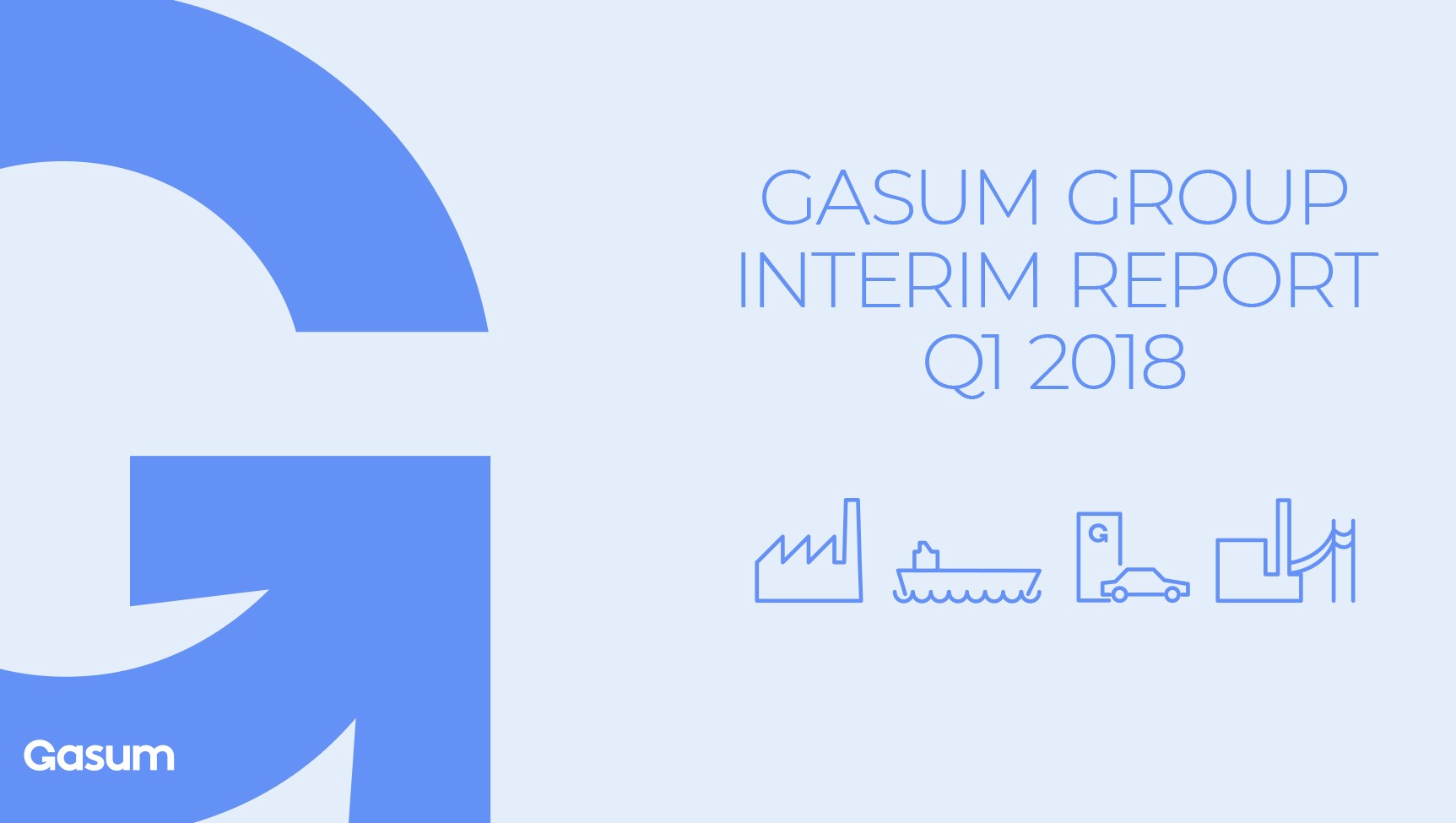 GASUM GROUP INTERIM REPORT Q1 2018

G

Gasum